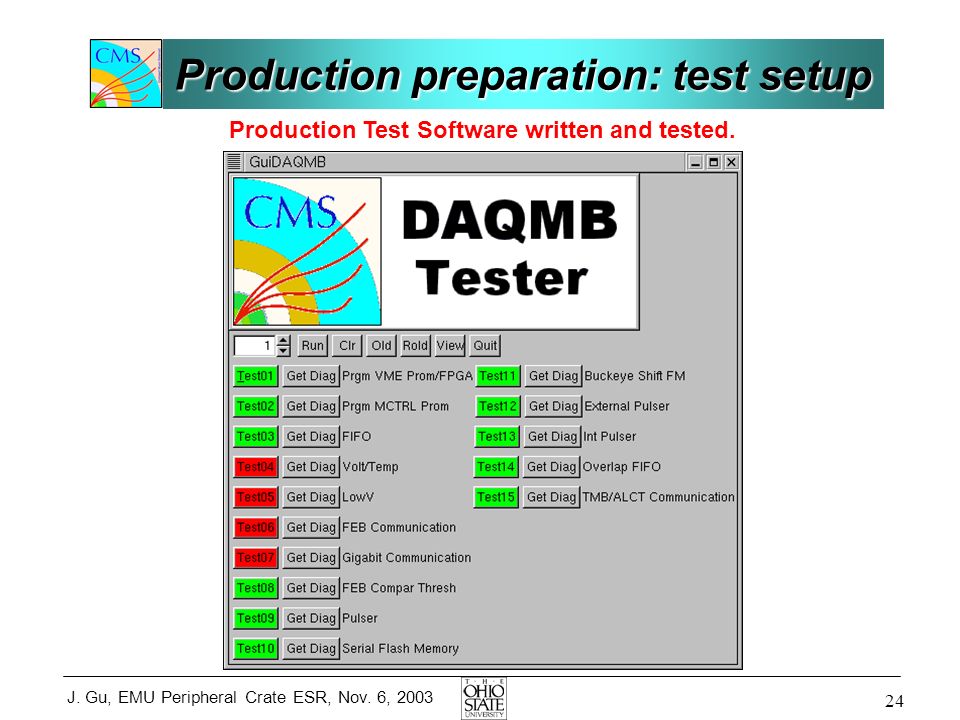 CMS

Production preparation: test setup

Production Test Software written and tested.

GuiDAQMB

CMS

DAQMB Tester

1 Run Clr Old Rold View Quit

Test01 Get Diag Prgm VME Prom/FPGA
Test02 Get Diag Prgm MCTRL Prom
Test03 Get Diag FIFO
Test04 Get Diag Volt/Temp
Test05 Get Diag LowV
Test06 Get Diag FEB Communication
Test07 Get Diag Gigabit Communication
Test08 Get Diag FEB Compar Thresh
Test09 Get Diag Pulser
Test10 Get Diag Serial Flash Memory

Test11 Get Diag Buckeye Shift FM
Test12 Get Diag External Pulser
Test13 Get Diag Int Pulser
Test14 Get Diag Overlap FIFO
Test15 Get Diag TMB/ALCT Communication

J. Gu, EMU Peripheral Crate ESR, Nov. 6, 2003

THE OHIO STATE UNIVERSITY

24